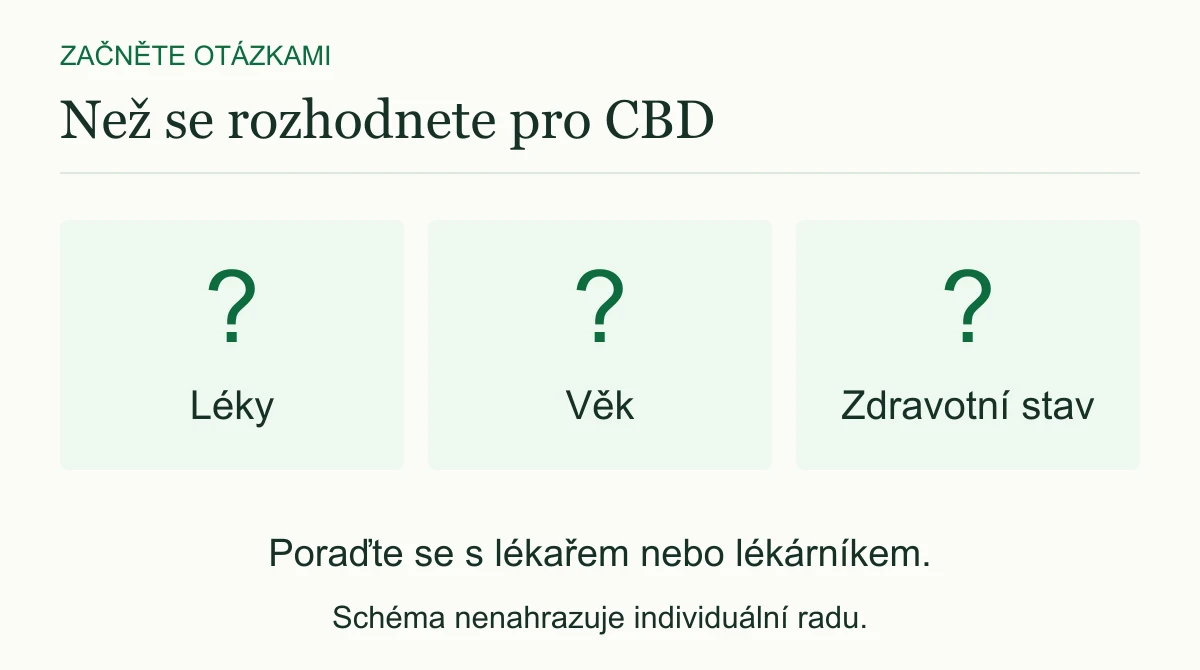 ZAČNĚTE OTÁZKAMI

Než se rozhodnete pro CBD

?

Léky

?

Věk

?

Zdravotní stav

Poraďte se s lékařem nebo lékárníkem.

Schéma nenahrazuje individuální radu.